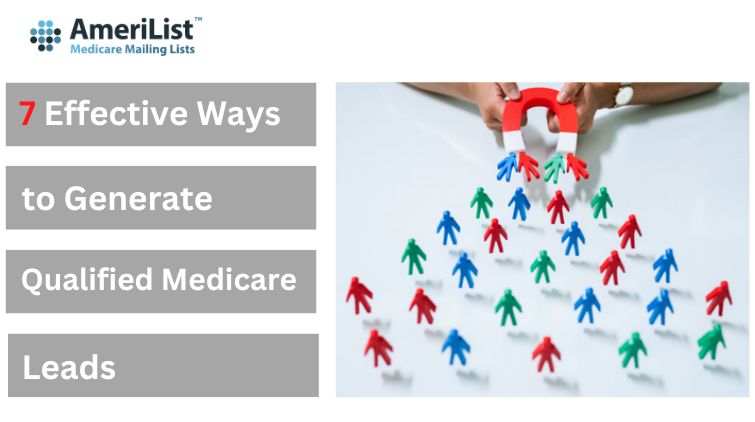 AmeriList™
Medicare Mailing Lists

7 Effective Ways

to Generate

Qualified Medicare

Leads